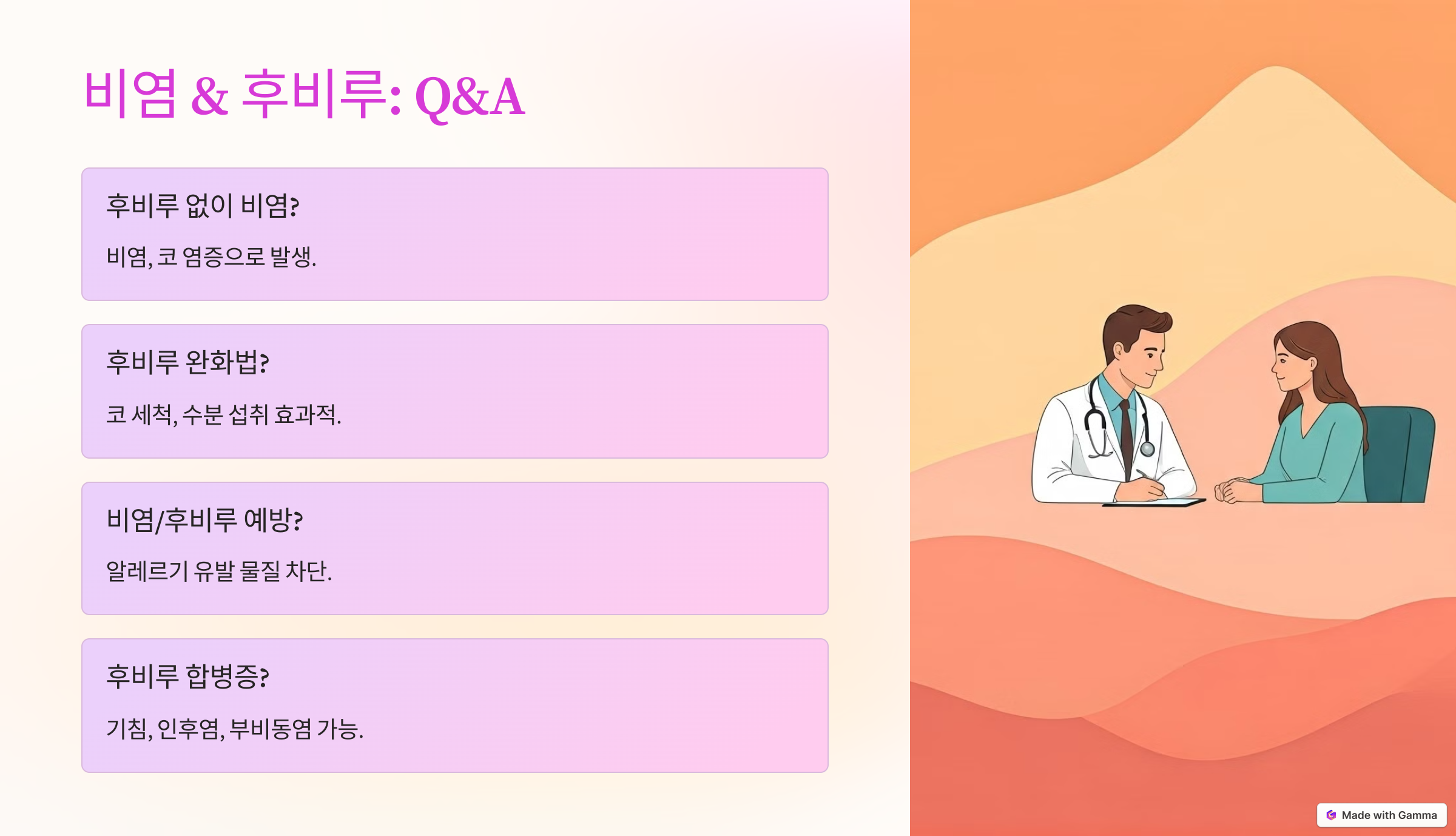 비염 & 후비루: Q&A

후비루 없이 비염?

비염, 코 염증으로 발생.

후비루 완화법?

코 세척, 수분 섭취 효과적.

비염/후비루 예방?

알레르기 유발 물질 차단.

후비루 합병증?

기침, 인후염, 부비동염 가능.

Made with Gamma